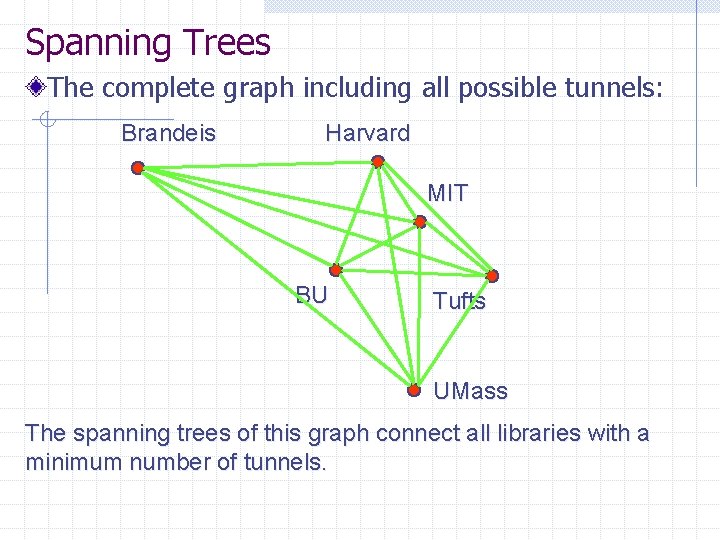 Spanning Trees

The complete graph including all possible tunnels:

Brandeis

Harvard

MIT

BU

Tufts

UMass

The spanning trees of this graph connect all libraries with a minimum number of tunnels.